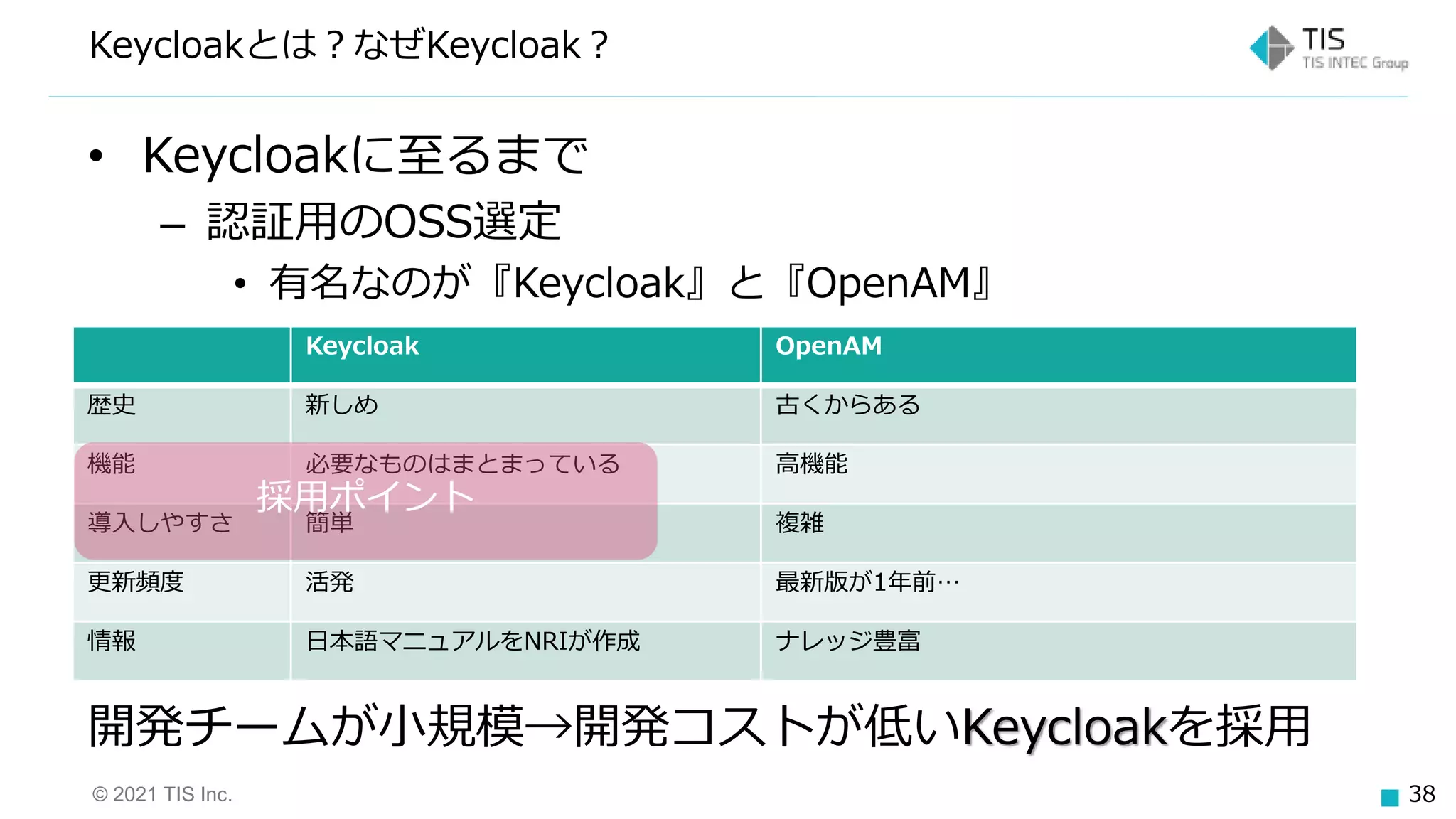 Keycloakとは？なぜKeycloak？

TIS
TIS INTEC Group

• Keycloakに至るまで
– 認証用のOSS選定
• 有名なのが『Keycloak』と『OpenAM』

| | Keycloak | OpenAM |
|---|---|---|
| 歴史 | 新しめ | 古くからある |
| 機能 | 必要なものはまとまっている | 高機能 |
| 導入しやすさ | 簡単 | 複雑 |
| 更新頻度 | 活発 | 最新版が1年前… |
| 情報 | 日本語マニュアルをNRIが作成 | ナレッジ豊富 |

採用ポイント

開発チームが小規模→開発コストが低いKeycloakを採用

© 2021 TIS Inc.

38